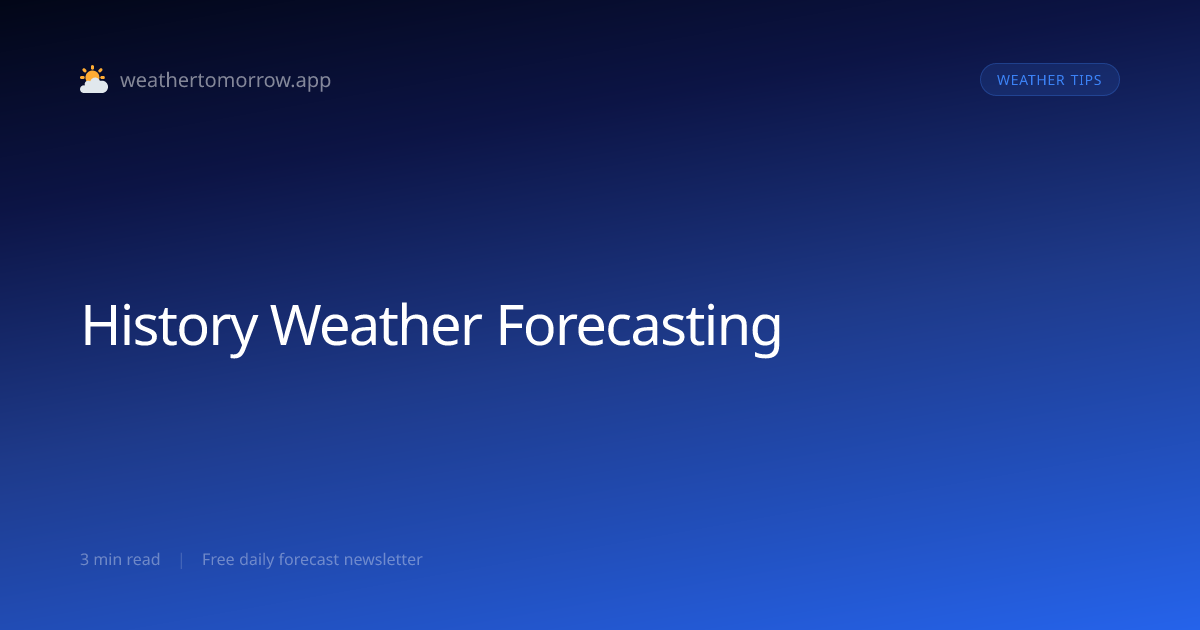 weathertomorrow.app

WEATHER TIPS

History Weather Forecasting

3 min read | Free daily forecast newsletter